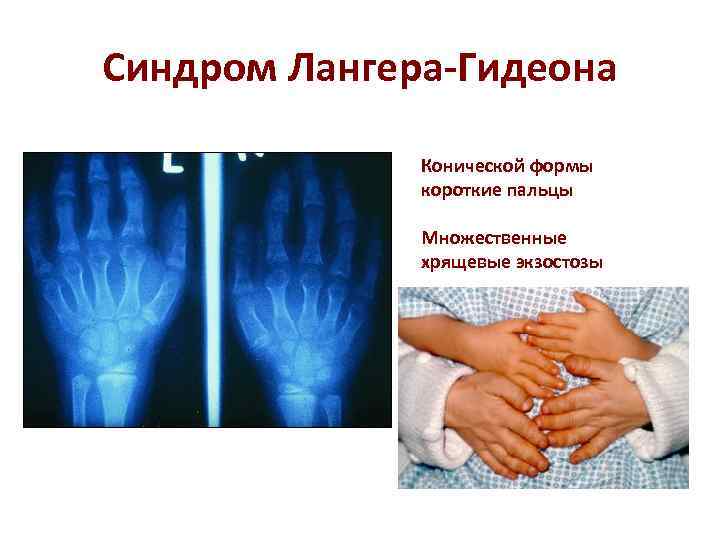 Синдром Лангера-Гидеона

L

Конической формы короткие пальцы

Множественные хрящевые экзостозы